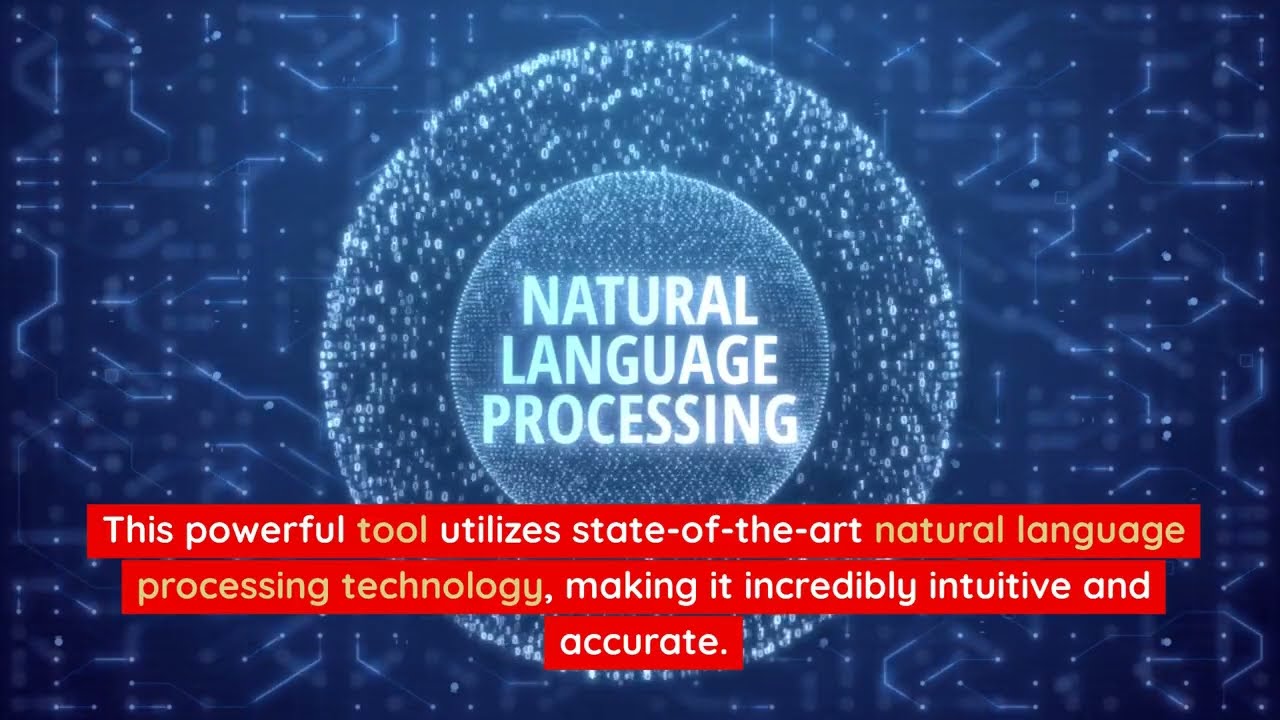 NATURAL LANGUAGE PROCESSING

This powerful tool utilizes state-of-the-art natural language processing technology, making it incredibly intuitive and accurate.